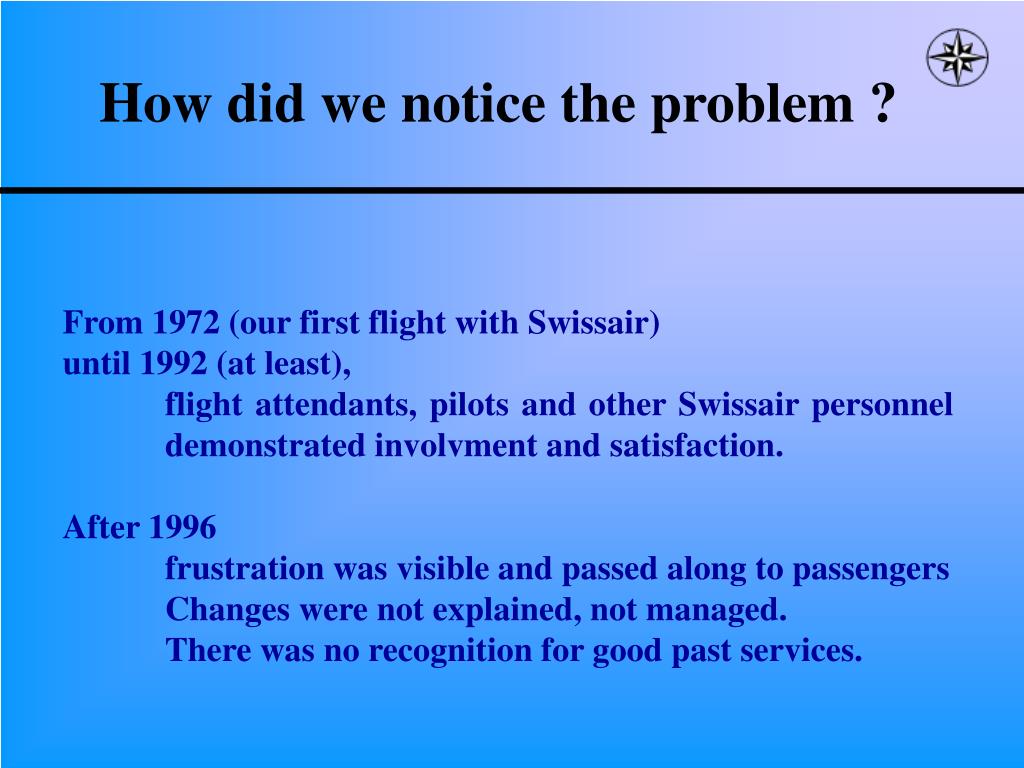 How did we notice the problem ?

From 1972 (our first flight with Swissair)
until 1992 (at least),
flight attendants, pilots and other Swissair personnel demonstrated involvment and satisfaction.

After 1996
frustration was visible and passed along to passengers
Changes were not explained, not managed.
There was no recognition for good past services.